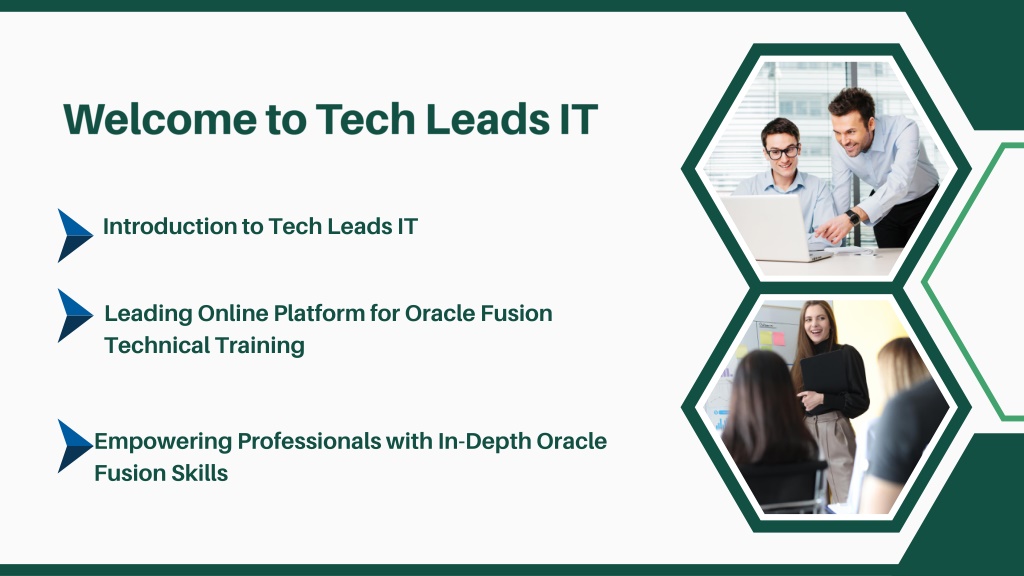 Welcome to Tech Leads IT

Introduction to Tech Leads IT

Leading Online Platform for Oracle Fusion Technical Training

Empowering Professionals with In-Depth Oracle Fusion Skills